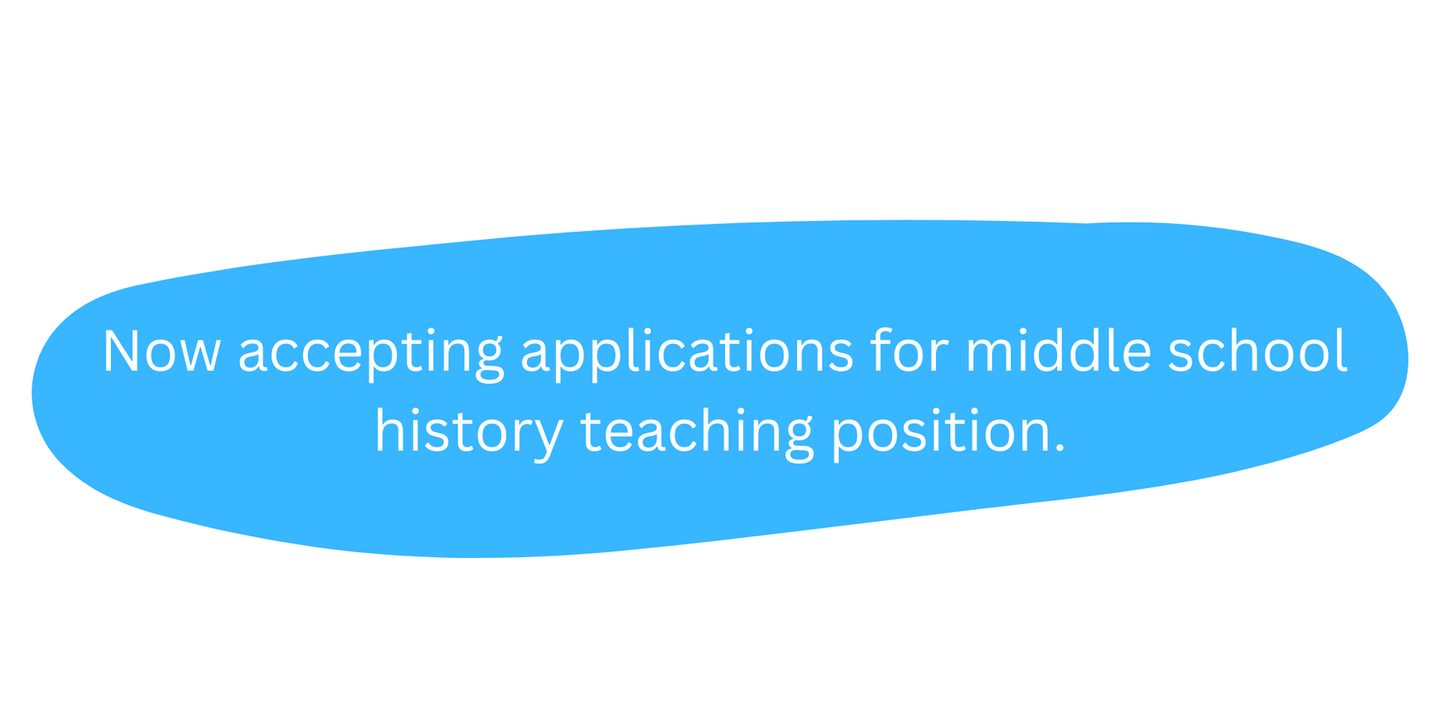 Now accepting applications for middle school history teaching position.